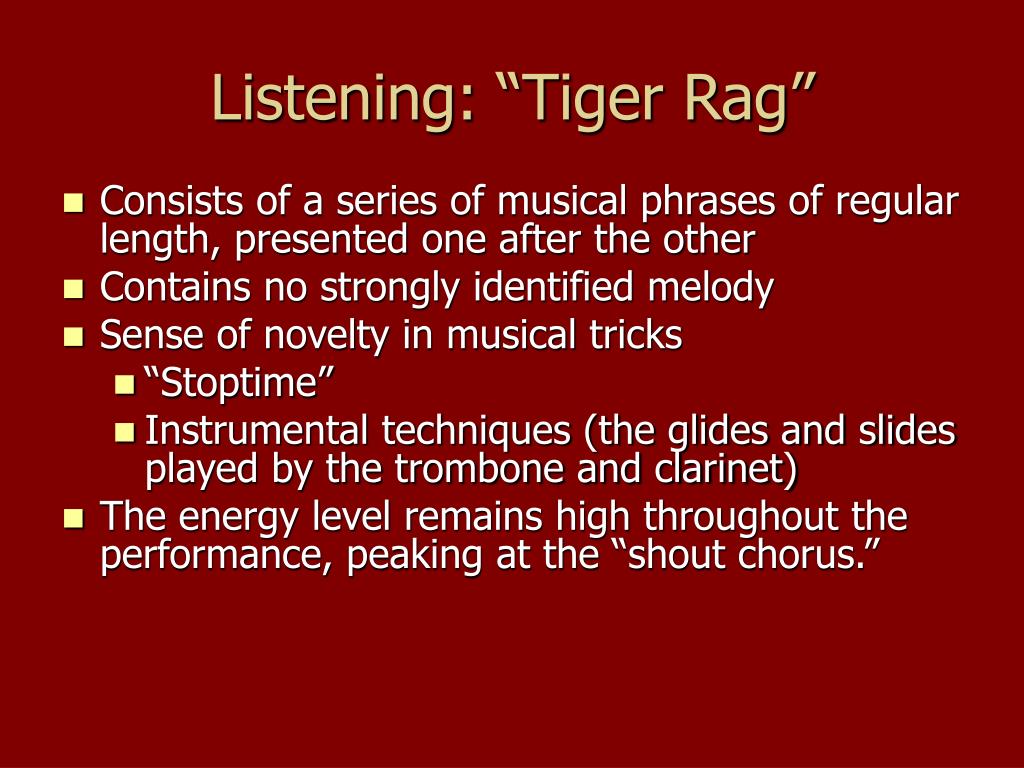 Listening: “Tiger Rag”

- Consists of a series of musical phrases of regular length, presented one after the other
- Contains no strongly identified melody
- Sense of novelty in musical tricks
  - “Stoptime”
  - Instrumental techniques (the glides and slides played by the trombone and clarinet)
- The energy level remains high throughout the performance, peaking at the “shout chorus.”